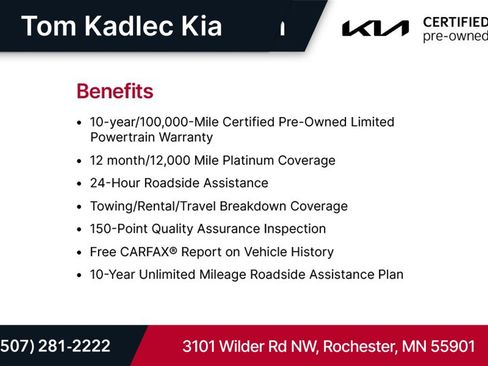 Tom Kadlec Kia

KIA CERTIFIED pre-owned

Benefits

• 10-year/100,000-Mile Certified Pre-Owned Limited Powertrain Warranty
• 12 month/12,000 Mile Platinum Coverage
• 24-Hour Roadside Assistance
• Towing/Rental/Travel Breakdown Coverage
• 150-Point Quality Assurance Inspection
• Free CARFAX® Report on Vehicle History
• 10-Year Unlimited Mileage Roadside Assistance Plan

507) 281-2222

3101 Wilder Rd NW, Rochester, MN 55901